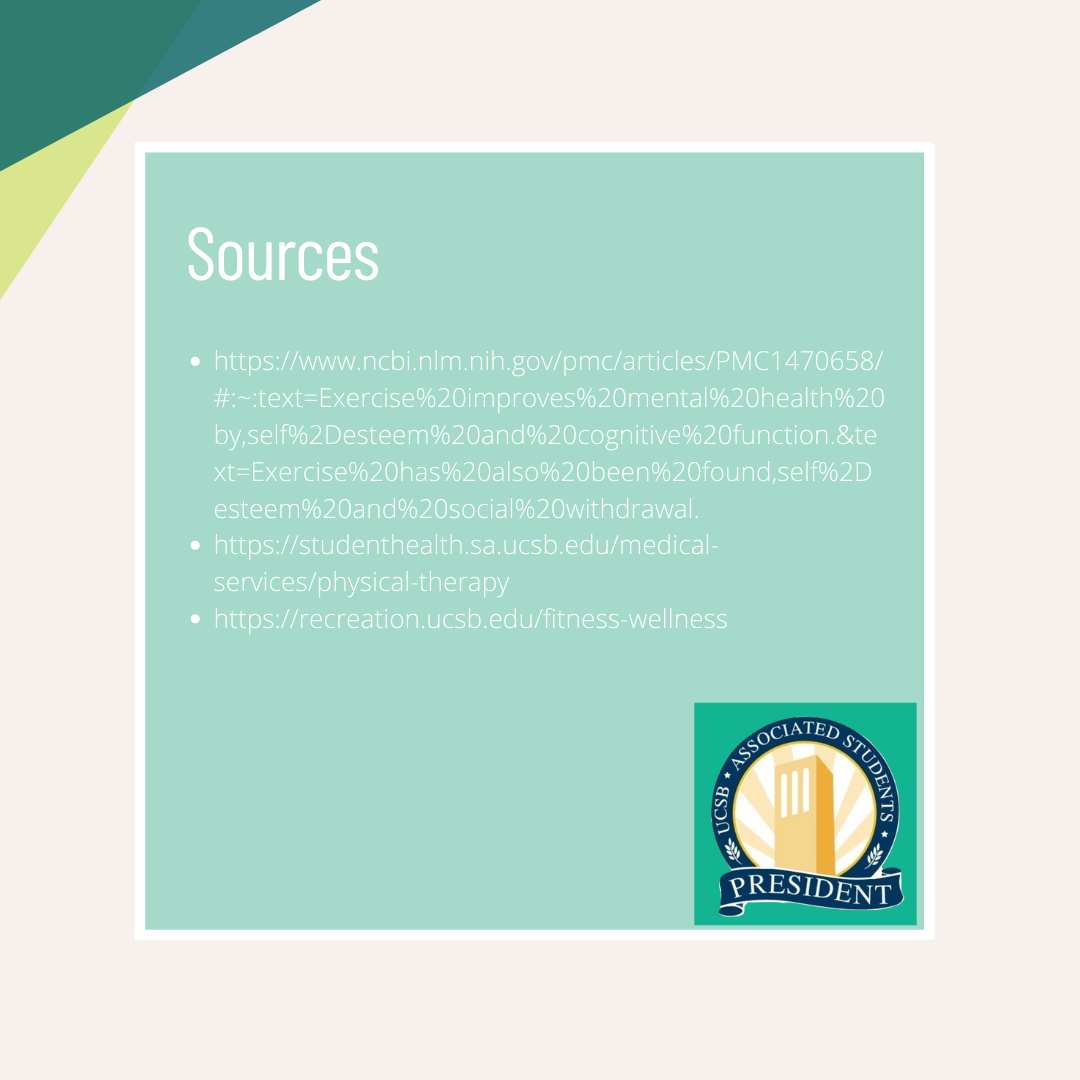 Sources

- https://www.ncbi.nlm.nih.gov/pmc/articles/PMC1470658/#:~:text=Exercise%20improves%20mental%20health%20by,self%2Desteem%20and%20cognitive%20function.&text=Exercise%20has%20also%20been%20found,self%2Desteem%20and%20social%20withdrawal.
- https://studenthealth.sa.ucsb.edu/medical-services/physical-therapy
- https://recreation.ucsb.edu/fitness-wellness

UCSB ASSOCIATED STUDENTS
PRESIDENT